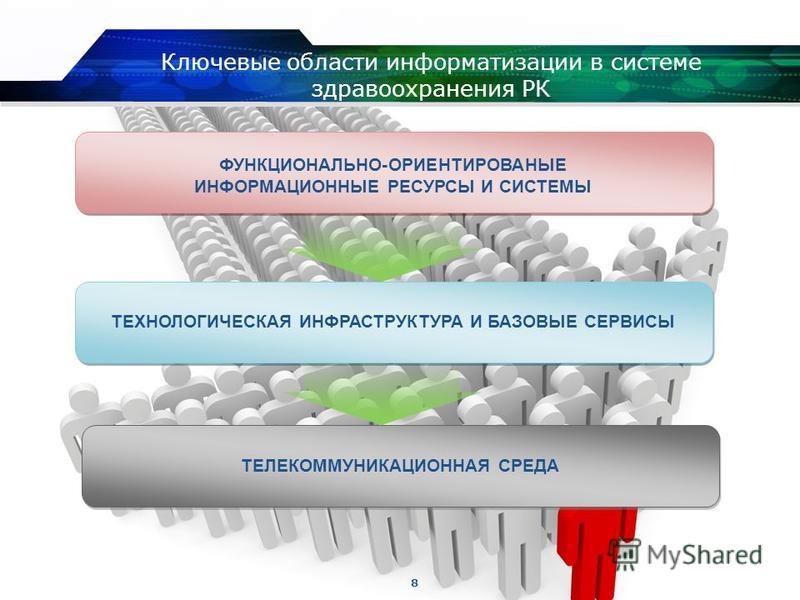 Ключевые области информатизации в системе здравоохранения РК

ФУНКЦИОНАЛЬНО-ОРИЕНТИРОВАНЫЕ ИНФОРМАЦИОННЫЕ РЕСУРСЫ И СИСТЕМЫ

ТЕХНОЛОГИЧЕСКАЯ ИНФРАСТРУКТУРА И БАЗОВЫЕ СЕРВИСЫ

ТЕЛЕКОММУНИКАЦИОННАЯ СРЕДА

MyShared

8